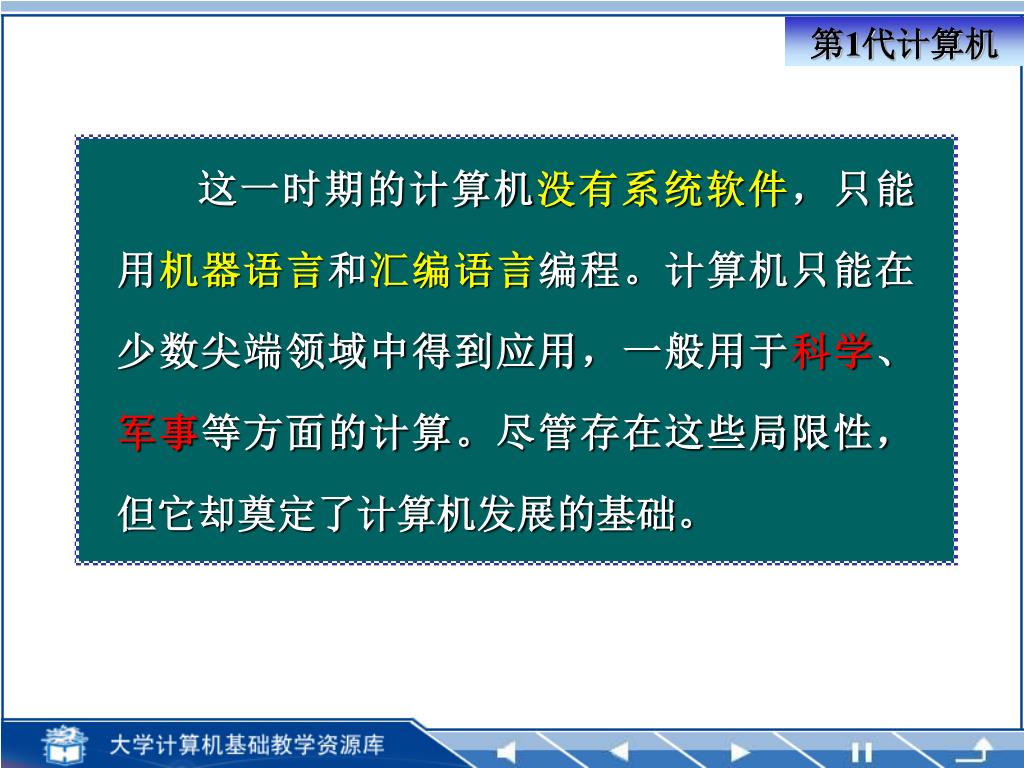 第1代计算机

这一时期的计算机没有系统软件，只能用机器语言和汇编语言编程。计算机只能在少数尖端领域中得到应用，一般用于科学、军事等方面的计算。尽管存在这些局限性，但它却奠定了计算机发展的基础。

大学计算机基础教学资源库